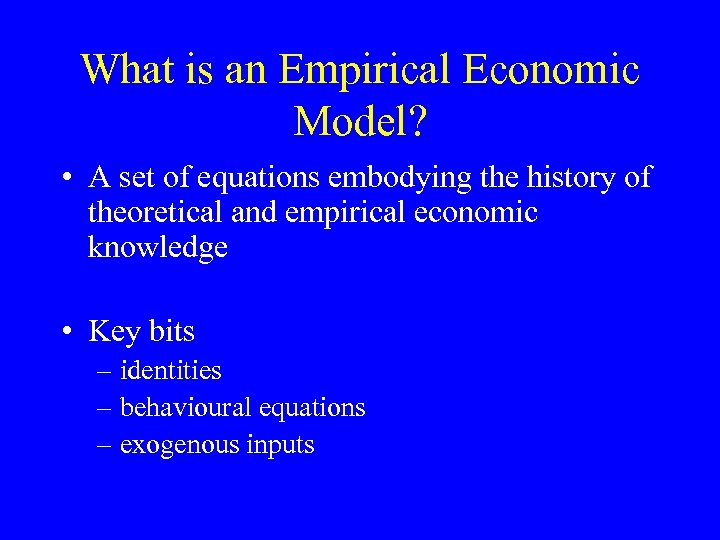 What is an Empirical Economic Model?

• A set of equations embodying the history of theoretical and empirical economic knowledge

• Key bits
– identities
– behavioural equations
– exogenous inputs